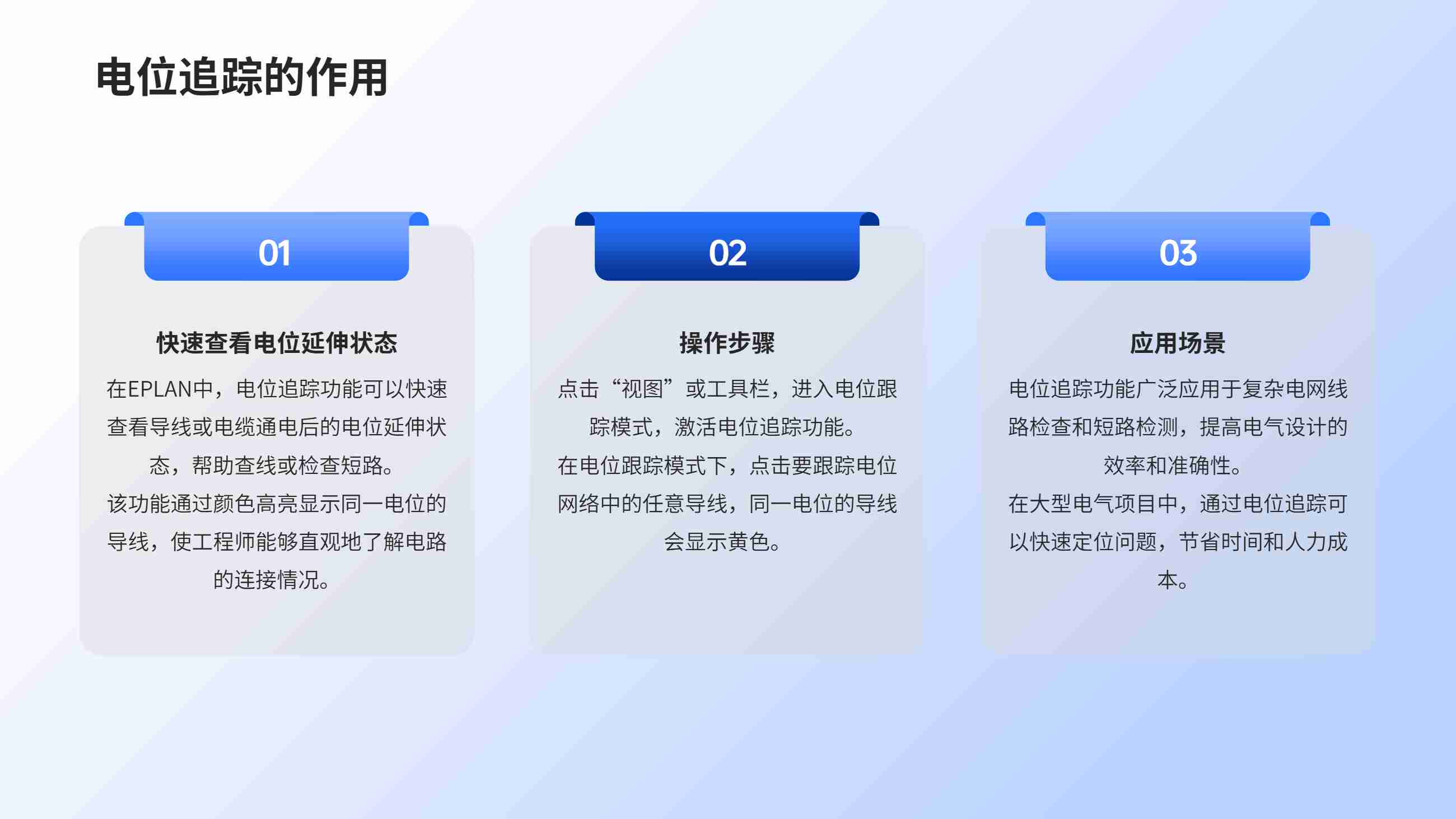 电位追踪的作用

01

快速查看电位延伸状态

在EPLAN中，电位追踪功能可以快速查看导线或电缆通电后的电位延伸状态，帮助查线或检查短路。

该功能通过颜色高亮显示同一电位的导线，使工程师能够直观地了解电路的连接情况。

02

操作步骤

点击“视图”或工具栏，进入电位跟踪模式，激活电位追踪功能。

在电位跟踪模式下，点击要跟踪电位网络中的任意导线，同一电位的导线会显示黄色。

03

应用场景

电位追踪功能广泛应用于复杂电网线路检查和短路检测，提高电气设计的效率和准确性。

在大型电气项目中，通过电位追踪可以快速定位问题，节省时间和人力成本。